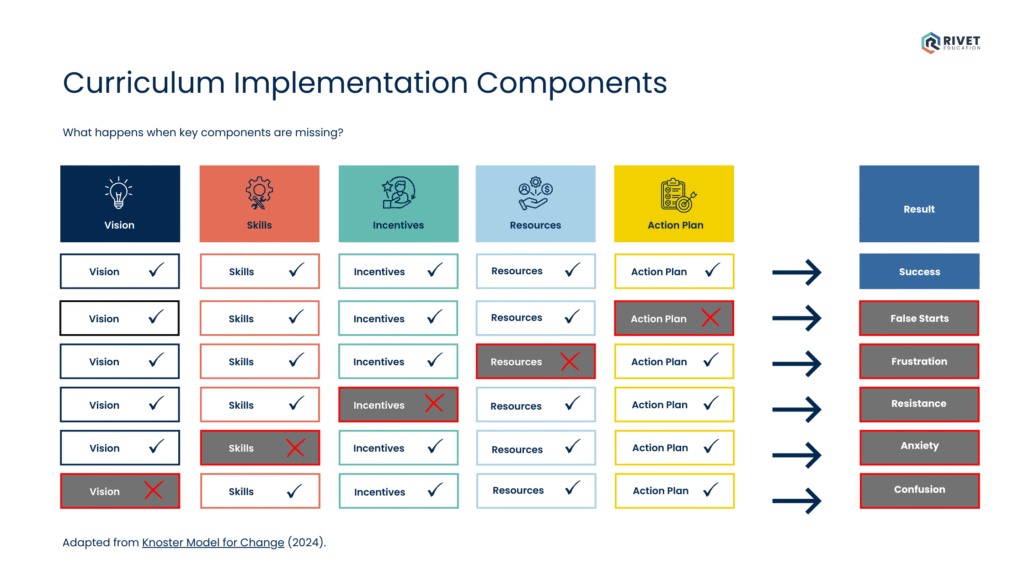 RIVET EDUCATION

Curriculum Implementation Components

What happens when key components are missing?

| Vision | Skills | Incentives | Resources | Action Plan | | Result |
|---|---|---|---|---|---|---|
| Vision ✓ | Skills ✓ | Incentives ✓ | Resources ✓ | Action Plan ✓ | → | Success |
| Vision ✓ | Skills ✓ | Incentives ✓ | Resources ✓ | Action Plan ✗ | → | False Starts |
| Vision ✓ | Skills ✓ | Incentives ✓ | Resources ✗ | Action Plan ✓ | → | Frustration |
| Vision ✓ | Skills ✓ | Incentives ✗ | Resources ✓ | Action Plan ✓ | → | Resistance |
| Vision ✓ | Skills ✗ | Incentives ✓ | Resources ✓ | Action Plan ✓ | → | Anxiety |
| Vision ✗ | Skills ✓ | Incentives ✓ | Resources ✓ | Action Plan ✓ | → | Confusion |

Adapted from Knoster Model for Change (2024).